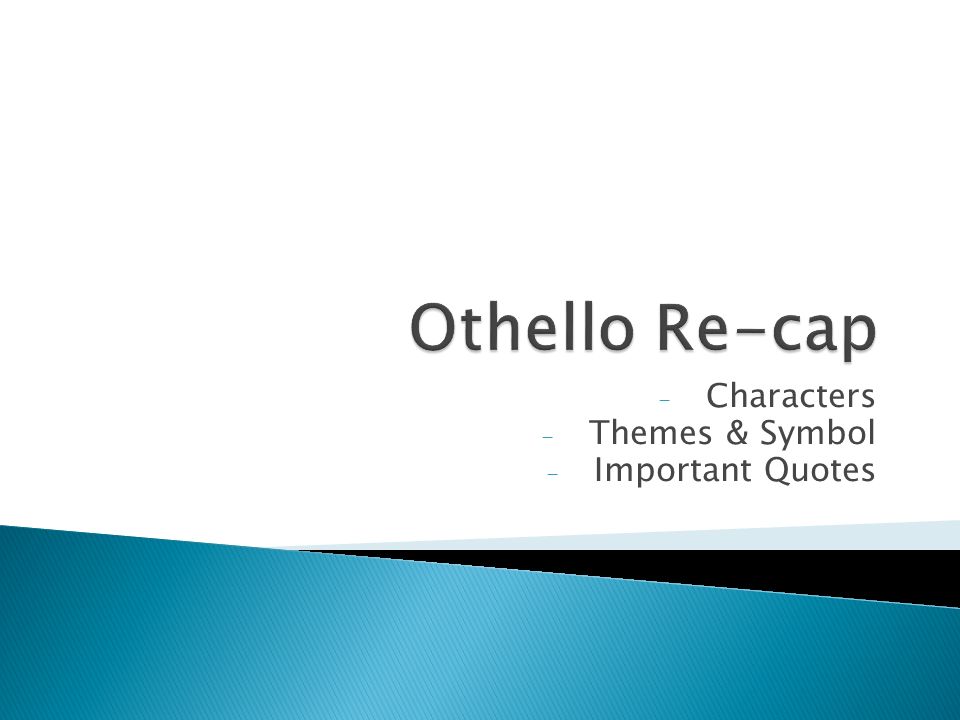 Othello Re-cap

- Characters
- Themes & Symbol
- Important Quotes